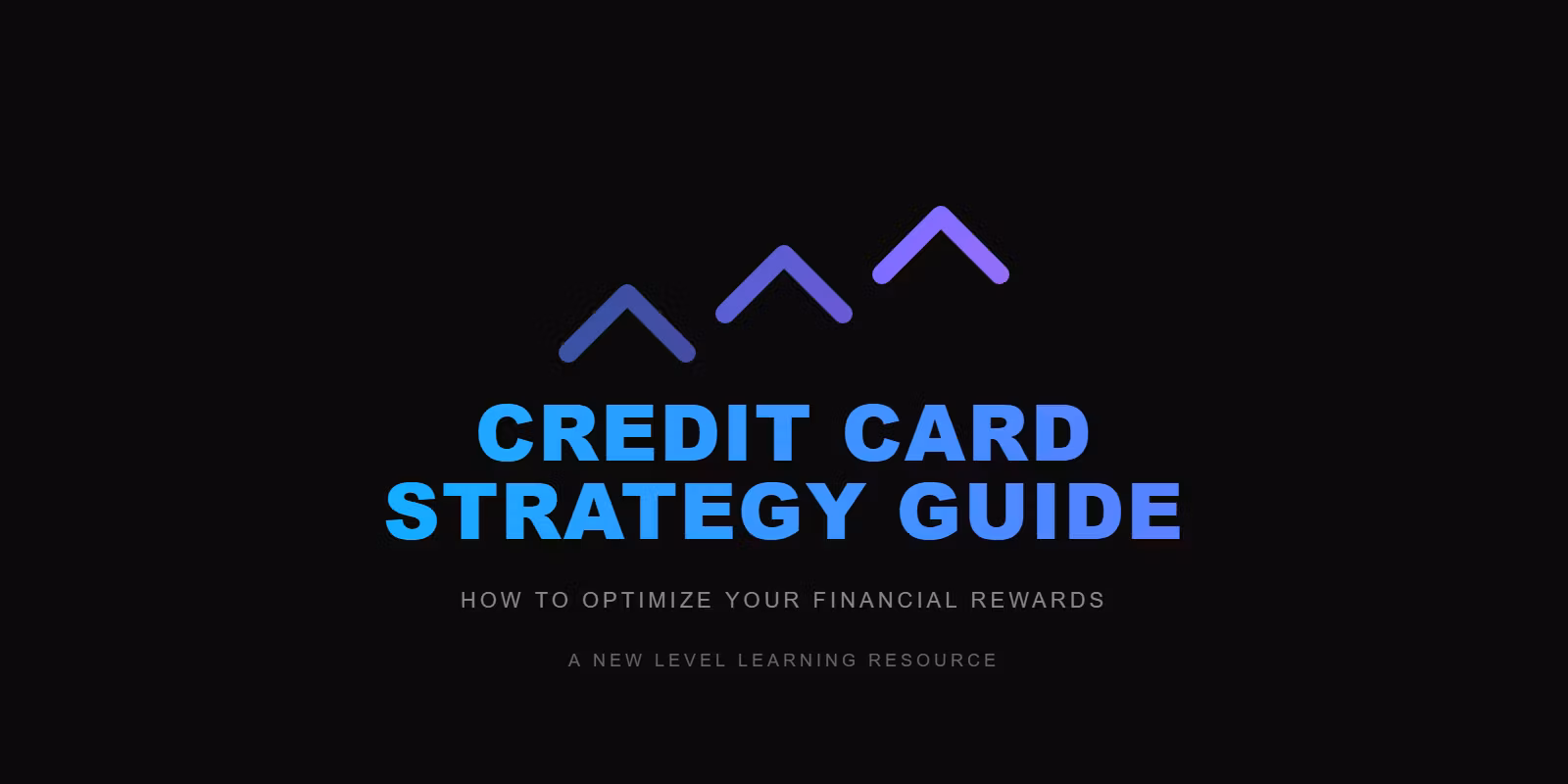 CREDIT CARD STRATEGY GUIDE

HOW TO OPTIMIZE YOUR FINANCIAL REWARDS

A NEW LEVEL LEARNING RESOURCE